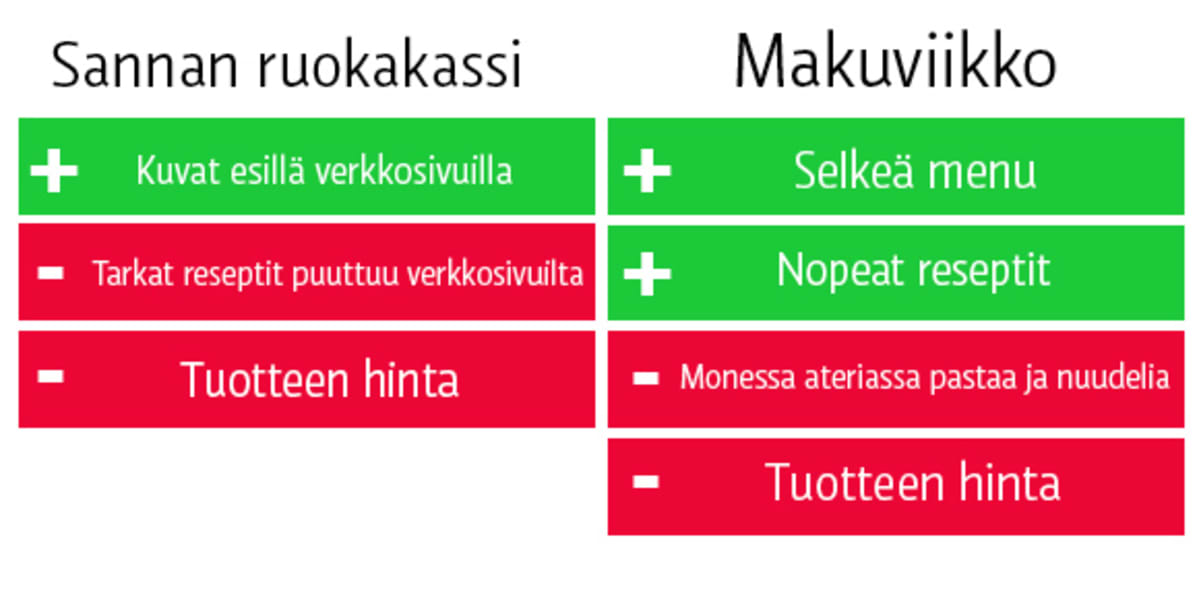 Sannan ruokakassi

+ Kuvat esillä verkkosivuilla

- Tarkat reseptit puuttuu verkkosivuilta

- Tuotteen hinta

Makuviikko

+ Selkeä menu

+ Nopeat reseptit

- Monessa ateriassa pastaa ja nuudelia

- Tuotteen hinta